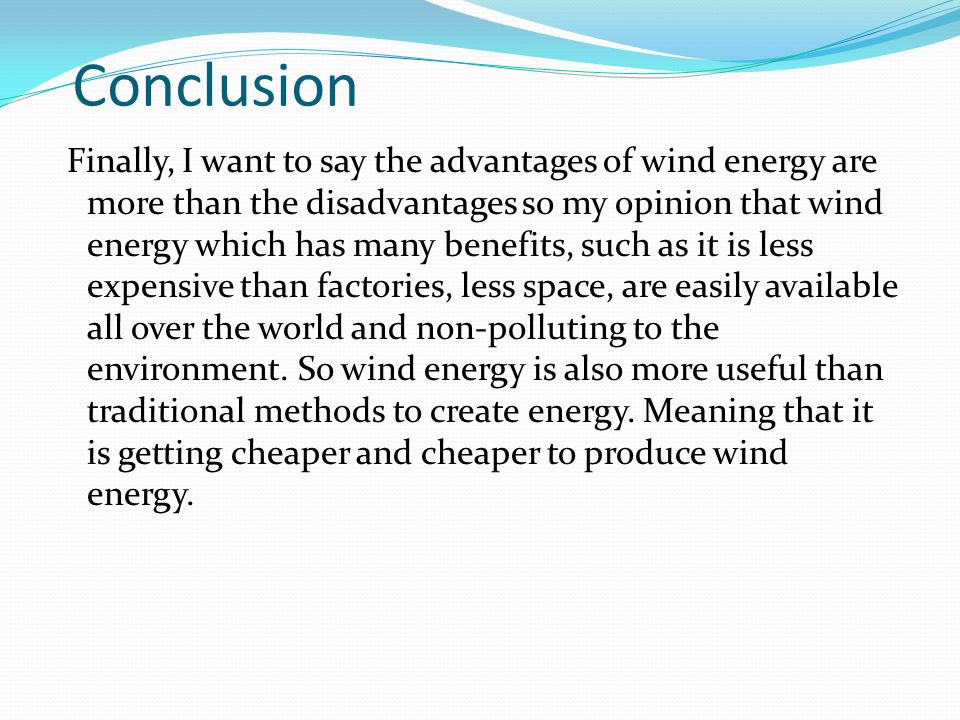 Conclusion

Finally, I want to say the advantages of wind energy are more than the disadvantages so my opinion that wind energy which has many benefits, such as it is less expensive than factories, less space, are easily available all over the world and non-polluting to the environment. So wind energy is also more useful than traditional methods to create energy. Meaning that it is getting cheaper and cheaper to produce wind energy.